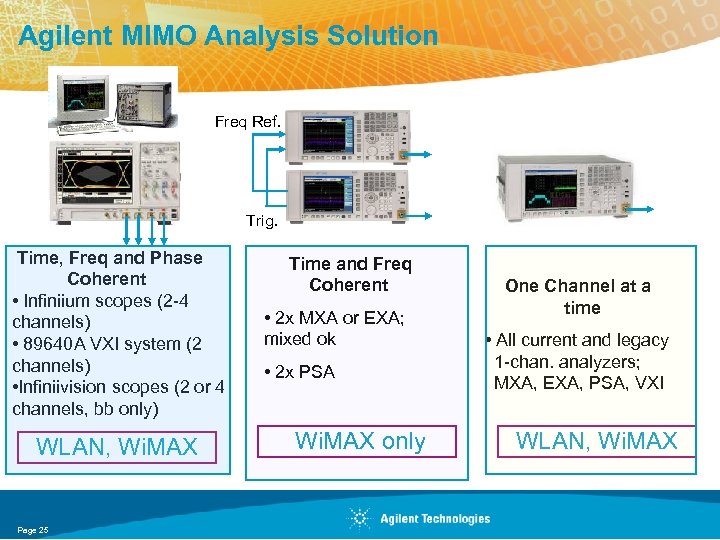 Agilent MIMO Analysis Solution

Freq Ref.

Trig.

Time, Freq and Phase Coherent
• Infiniium scopes (2-4 channels)
• 89640A VXI system (2 channels)
•Infiniivision scopes (2 or 4 channels, bb only)

WLAN, WiMAX

Time and Freq Coherent
• 2x MXA or EXA; mixed ok
• 2x PSA

WiMAX only

One Channel at a time
• All current and legacy 1-chan. analyzers; MXA, EXA, PSA, VXI

WLAN, WiMAX

Page 25

Agilent Technologies